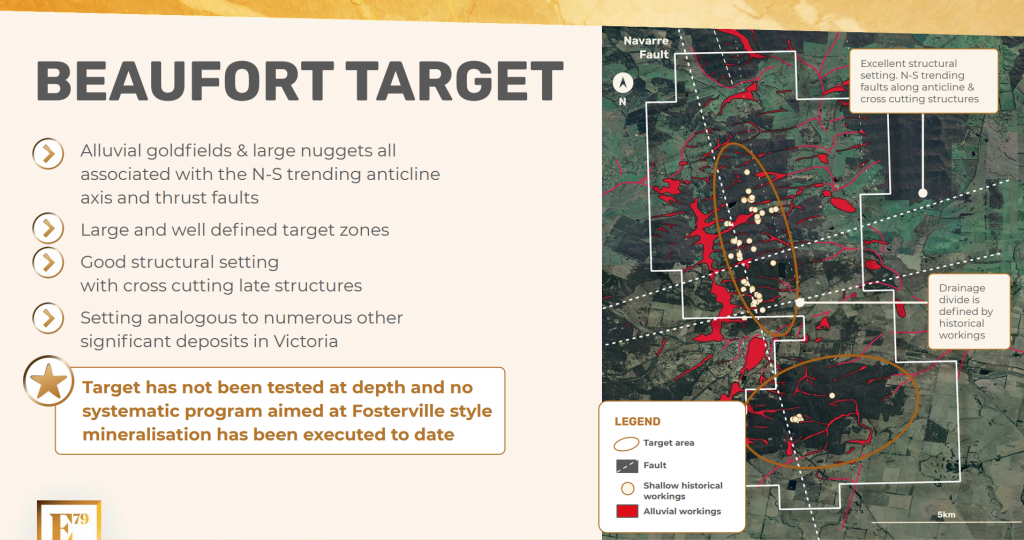 BEAUFORT TARGET

Alluvial goldfields & large nuggets all associated with the N-S trending anticline axis and thrust faults

Large and well defined target zones

Good structural setting with cross cutting late structures

Setting analogous to numerous other significant deposits in Victoria

Target has not been tested at depth and no systematic program aimed at Fosterville style mineralisation has been executed to date

E79

Navarre Fault

N

Excellent structural setting. N-S trending faults along anticline & cross cutting structures

Drainage divide is defined by historical workings

LEGEND

Target area

Fault

Shallow historical workings

Alluvial workings

5km